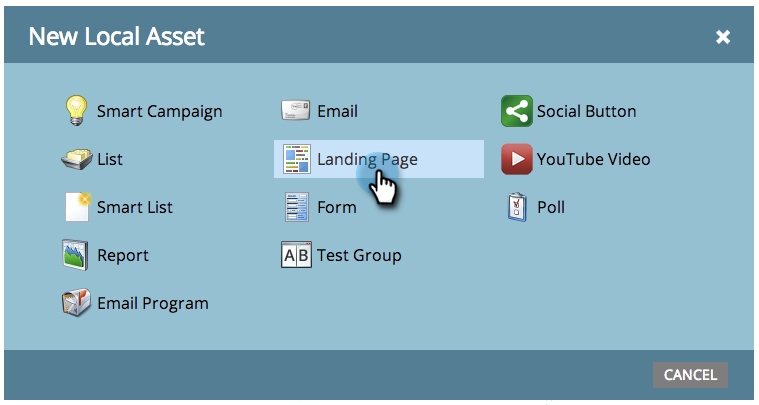 New Local Asset

Smart Campaign
List
Smart List
Report
Email Program

Email
Landing Page
Form
AB Test Group

Social Button
YouTube Video
Poll

CANCEL